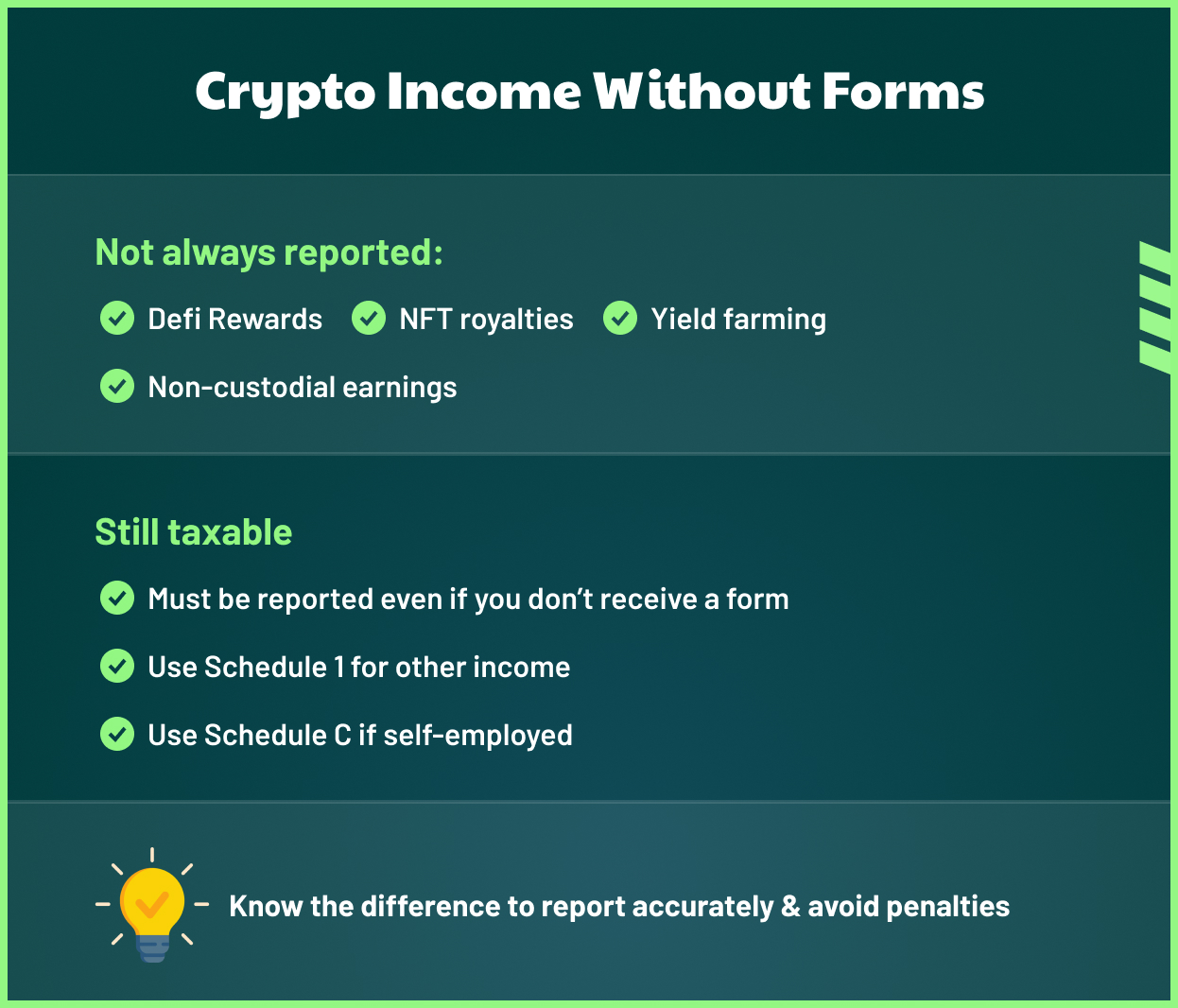 Crypto Income Without Forms

Not always reported:

Defi Rewards

NFT royalties

Yield farming

Non-custodial earnings

Still taxable

Must be reported even if you don't receive a form

Use Schedule 1 for other income

Use Schedule C if self-employed

Know the difference to report accurately & avoid penalties